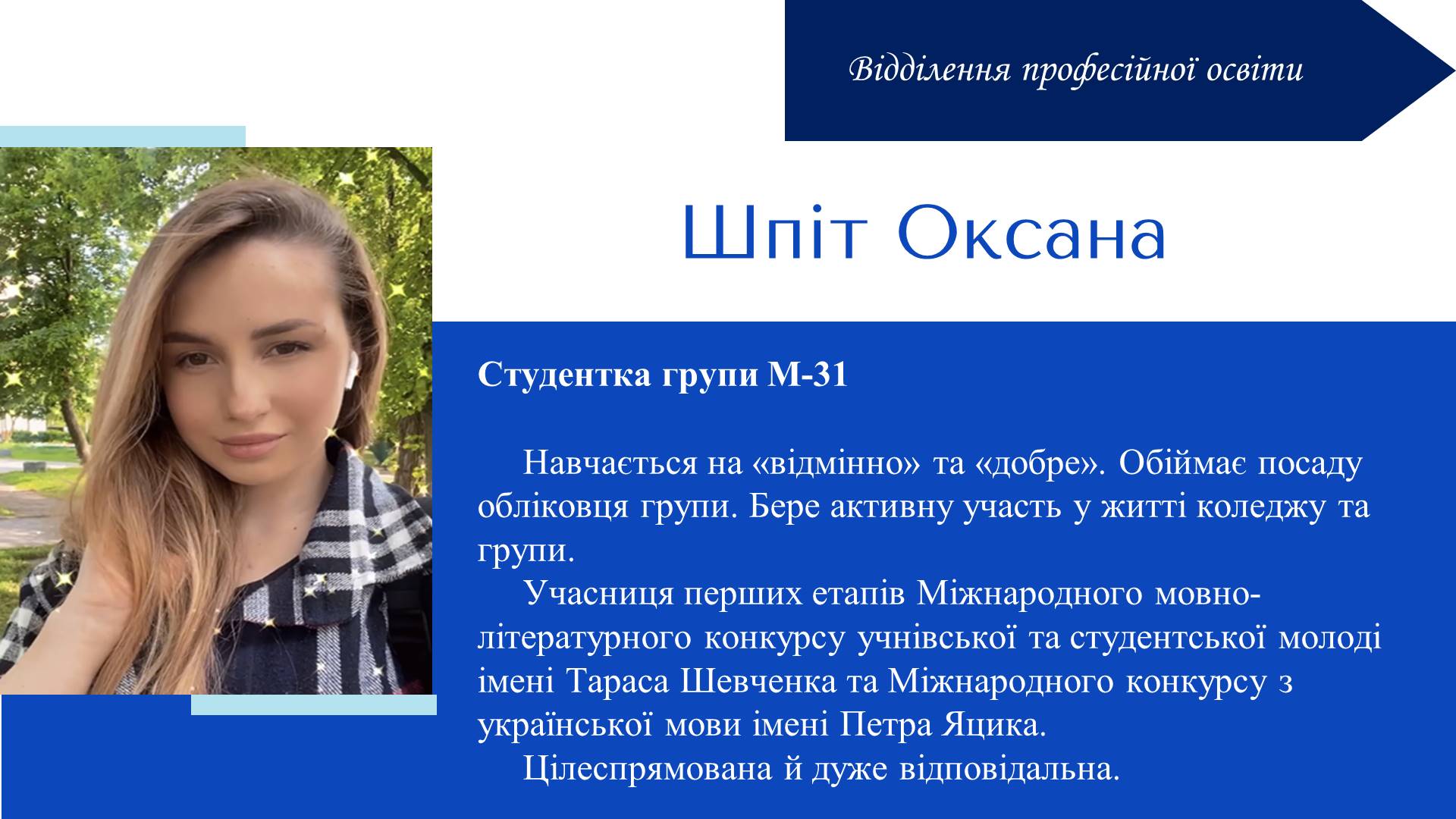 Відділення професійної освіти

Шпіт Оксана

Студентка групи М-31

Навчається на «відмінно» та «добре». Обіймає посаду обліковця групи. Бере активну участь у житті коледжу та групи.

Учасниця перших етапів Міжнародного мовно-літературного конкурсу учнівської та студентської молоді імені Тараса Шевченка та Міжнародного конкурсу з української мови імені Петра Яцика.

Цілеспрямована й дуже відповідальна.